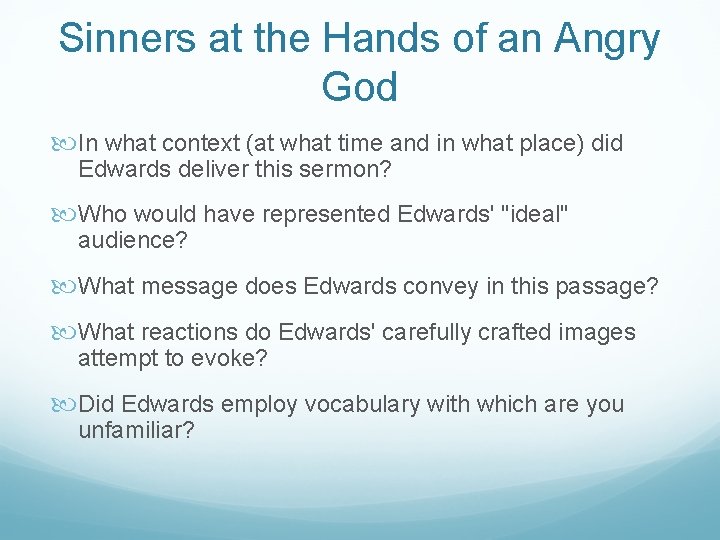 Sinners at the Hands of an Angry God

In what context (at what time and in what place) did Edwards deliver this sermon?

Who would have represented Edwards' "ideal" audience?

What message does Edwards convey in this passage?

What reactions do Edwards' carefully crafted images attempt to evoke?

Did Edwards employ vocabulary with which are you unfamiliar?